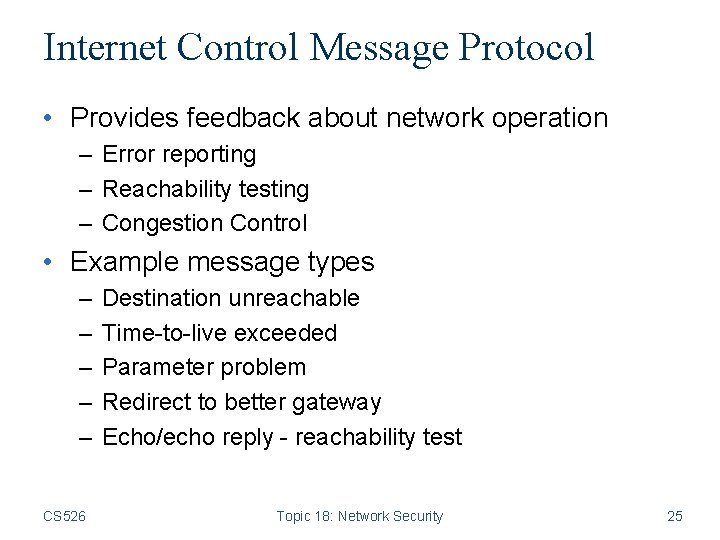 Internet Control Message Protocol

• Provides feedback about network operation
 – Error reporting
 – Reachability testing
 – Congestion Control
• Example message types
 – Destination unreachable
 – Time-to-live exceeded
 – Parameter problem
 – Redirect to better gateway
 – Echo/echo reply - reachability test

CS526 Topic 18: Network Security 25